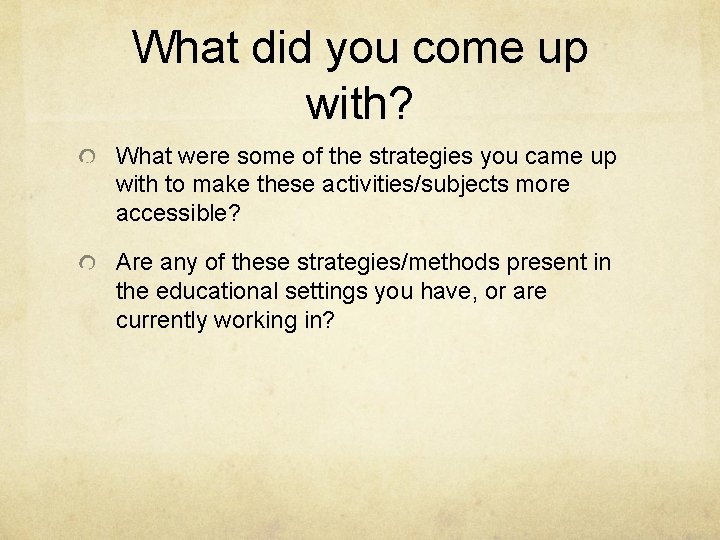 What did you come up with?

What were some of the strategies you came up with to make these activities/subjects more accessible?

Are any of these strategies/methods present in the educational settings you have, or are currently working in?